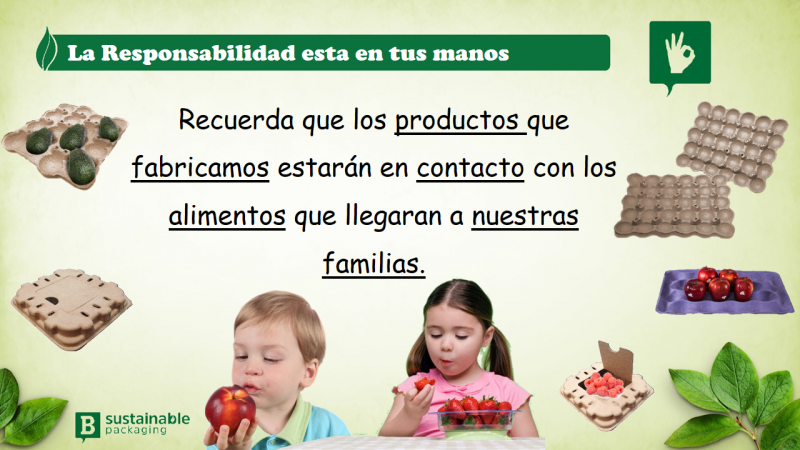 La Responsabilidad esta en tus manos

Recuerda que los productos que fabricamos estarán en contacto con los alimentos que llegaran a nuestras familias.

B sustainable packaging